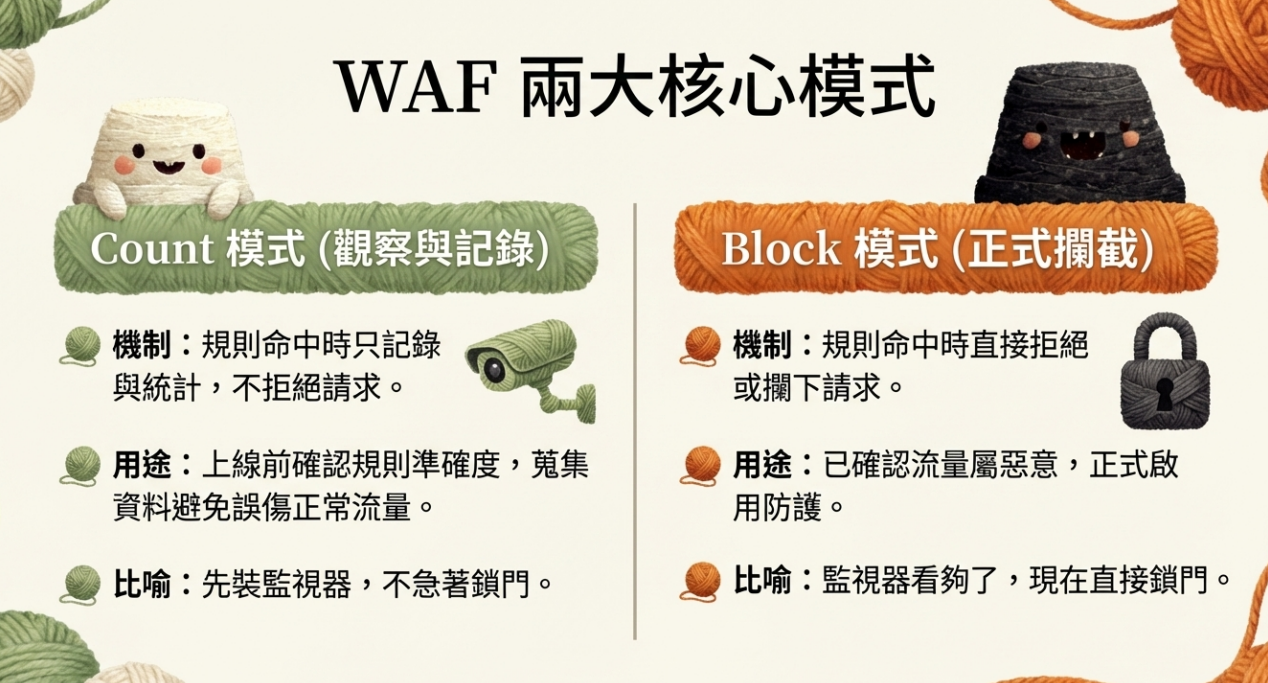 WAF 兩大核心模式

Count 模式 (觀察與記錄)

機制：規則命中時只記錄與統計，不拒絕請求。

用途：上線前確認規則準確度，蒐集資料避免誤傷正常流量。

比喻：先裝監視器，不急著鎖門。

Block 模式 (正式攔截)

機制：規則命中時直接拒絕或攔下請求。

用途：已確認流量屬惡意，正式啟用防護。

比喻：監視器看夠了，現在直接鎖門。